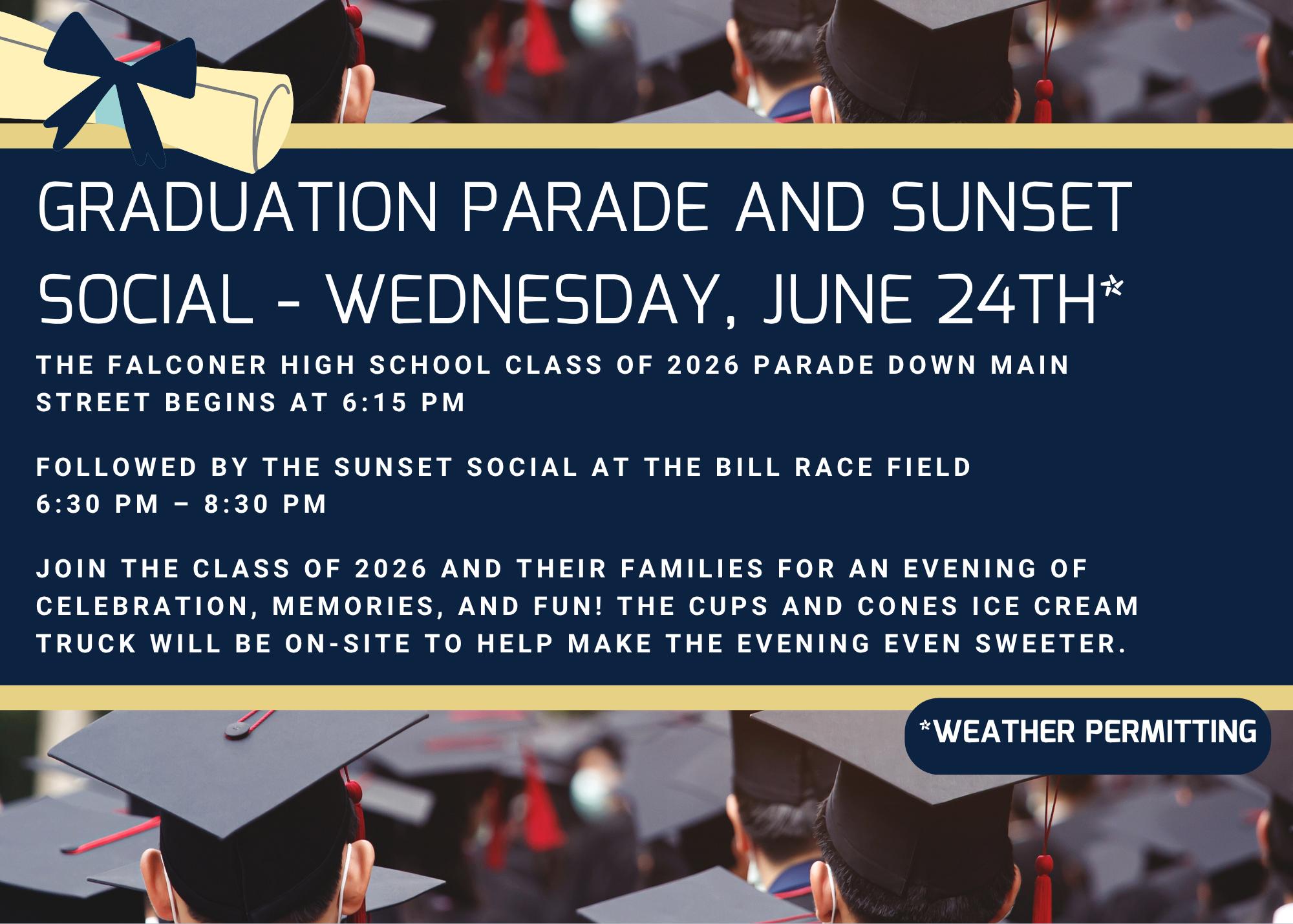 GRADUATION PARADE AND SUNSET SOCIAL - WEDNESDAY, JUNE 24TH*

THE FALCONER HIGH SCHOOL CLASS OF 2026 PARADE DOWN MAIN STREET BEGINS AT 6:15 PM

FOLLOWED BY THE SUNSET SOCIAL AT THE BILL RACE FIELD
6:30 PM – 8:30 PM

JOIN THE CLASS OF 2026 AND THEIR FAMILIES FOR AN EVENING OF CELEBRATION, MEMORIES, AND FUN! THE CUPS AND CONES ICE CREAM TRUCK WILL BE ON-SITE TO HELP MAKE THE EVENING EVEN SWEETER.

*WEATHER PERMITTING